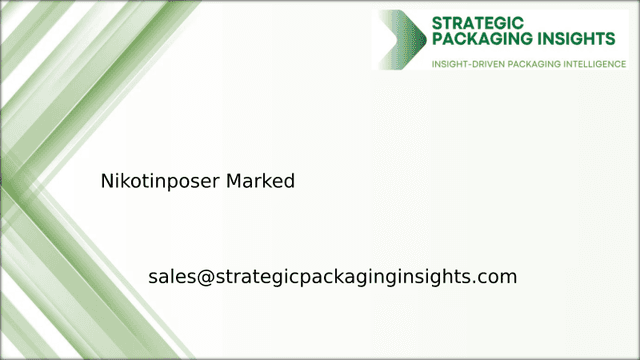 STRATEGIC PACKAGING INSIGHTS
INSIGHT-DRIVEN PACKAGING INTELLIGENCE

Nikotinposer Marked

sales@strategicpackaginginsights.com